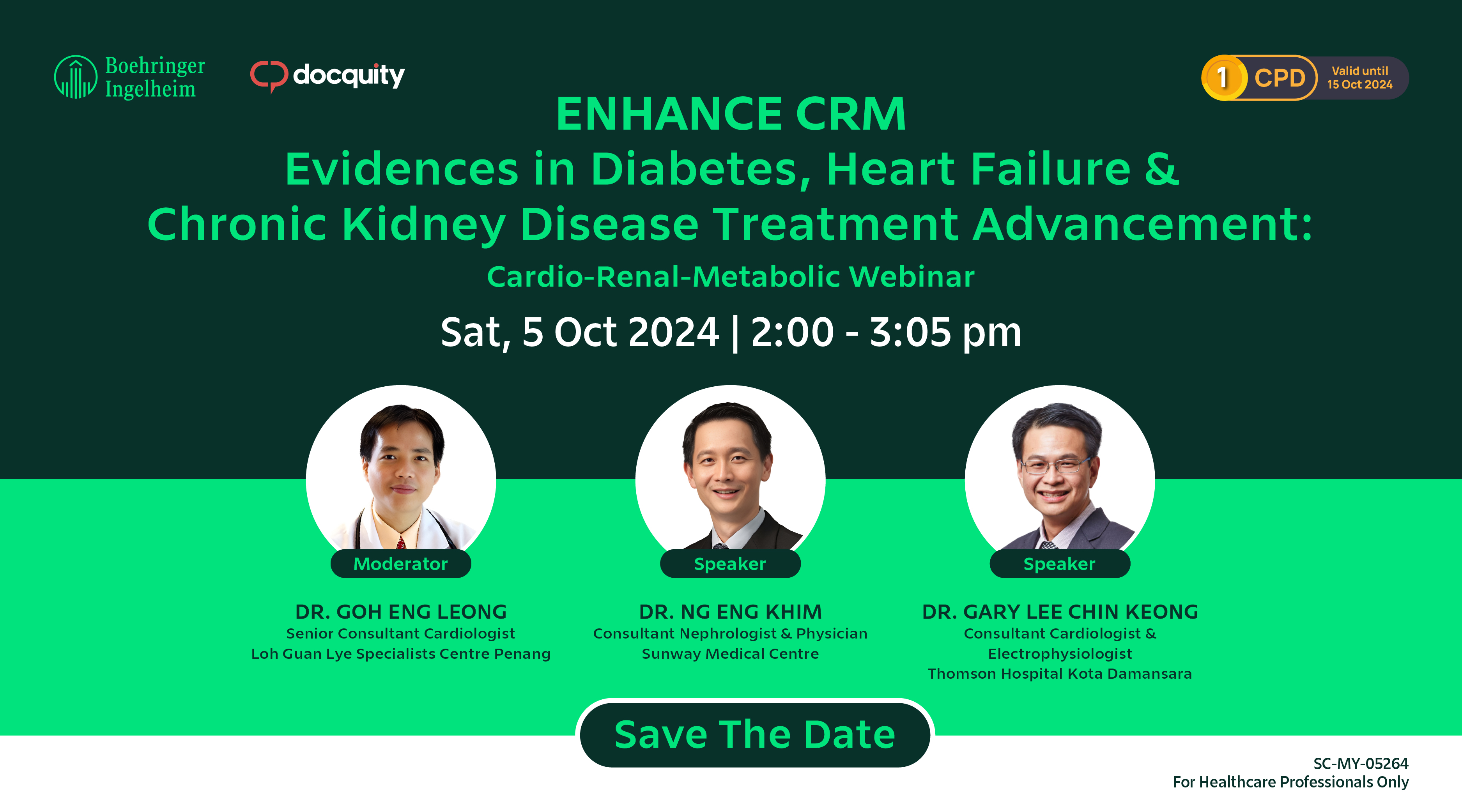 Boehringer Ingelheim

docquity

1 CPD Valid until 15 Oct 2024

ENHANCE CRM
Evidences in Diabetes, Heart Failure & Chronic Kidney Disease Treatment Advancement:
Cardio-Renal-Metabolic Webinar

Sat, 5 Oct 2024 | 2:00 - 3:05 pm

Moderator
DR. GOH ENG LEONG
Senior Consultant Cardiologist
Loh Guan Lye Specialists Centre Penang

Speaker
DR. NG ENG KHIM
Consultant Nephrologist & Physician
Sunway Medical Centre

Speaker
DR. GARY LEE CHIN KEONG
Consultant Cardiologist & Electrophysiologist
Thomson Hospital Kota Damansara

Save The Date

SC-MY-05264
For Healthcare Professionals Only